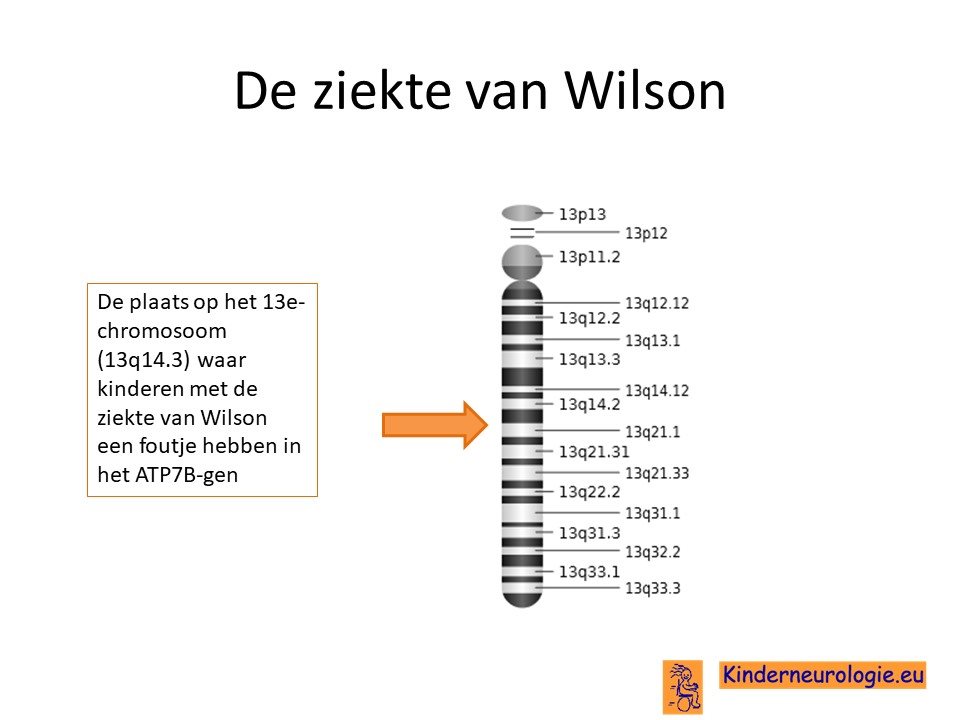 De ziekte van Wilson

De plaats op het 13e-chromosoom (13q14.3) waar kinderen met de ziekte van Wilson een foutje hebben in het ATP7B-gen

13p13
13p12
13p11.2
13q12.12
13q12.2
13q13.1
13q13.3
13q14.12
13q14.2
13q21.1
13q21.31
13q21.33
13q22.2
13q31.1
13q31.3
13q32.2
13q33.1
13q33.3

Kinderneurologie.eu